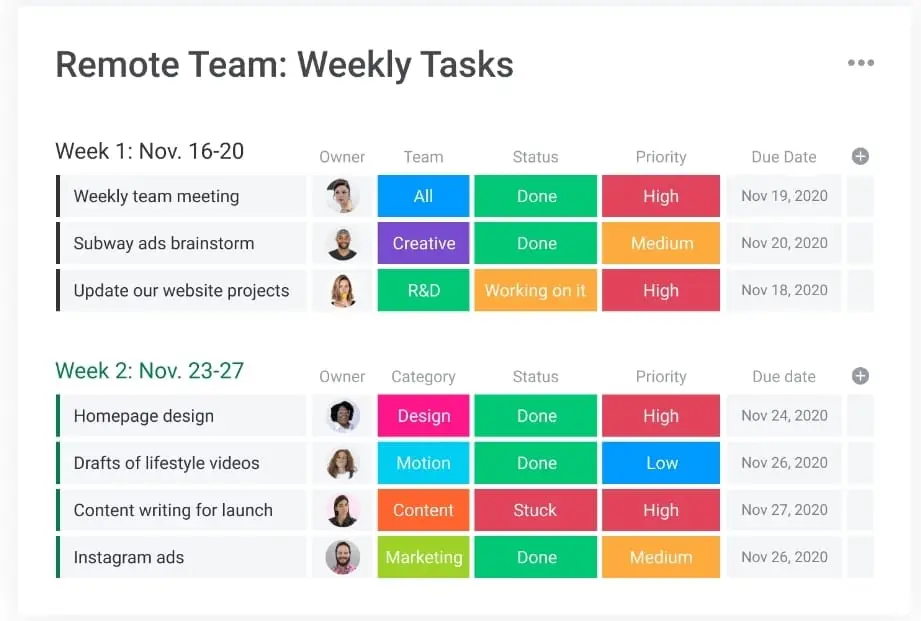 Remote Team: Weekly Tasks

| Week 1: Nov. 16-20 | Owner | Team | Status | Priority | Due Date |
|---|---|---|---|---|---|
| Weekly team meeting | | All | Done | High | Nov 19, 2020 |
| Subway ads brainstorm | | Creative | Done | Medium | Nov 20, 2020 |
| Update our website projects | | R&D | Working on it | High | Nov 18, 2020 |

| Week 2: Nov. 23-27 | Owner | Category | Status | Priority | Due date |
|---|---|---|---|---|---|
| Homepage design | | Design | Done | High | Nov 24, 2020 |
| Drafts of lifestyle videos | | Motion | Done | Low | Nov 26, 2020 |
| Content writing for launch | | Content | Stuck | High | Nov 27, 2020 |
| Instagram ads | | Marketing | Done | Medium | Nov 26, 2020 |